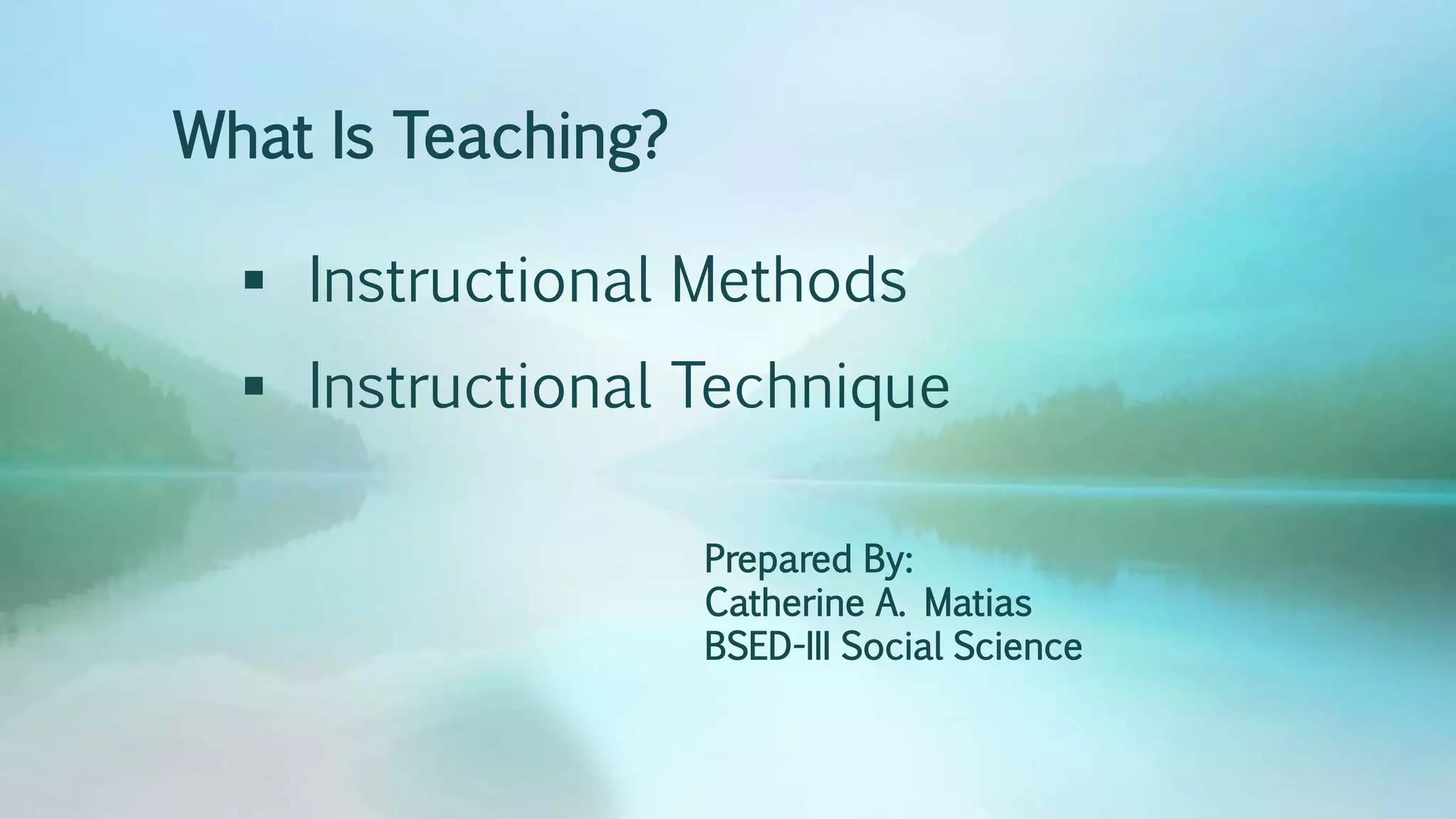 What Is Teaching?

▪ Instructional Methods
▪ Instructional Technique

Prepared By:
Catherine A. Matias
BSED-III Social Science